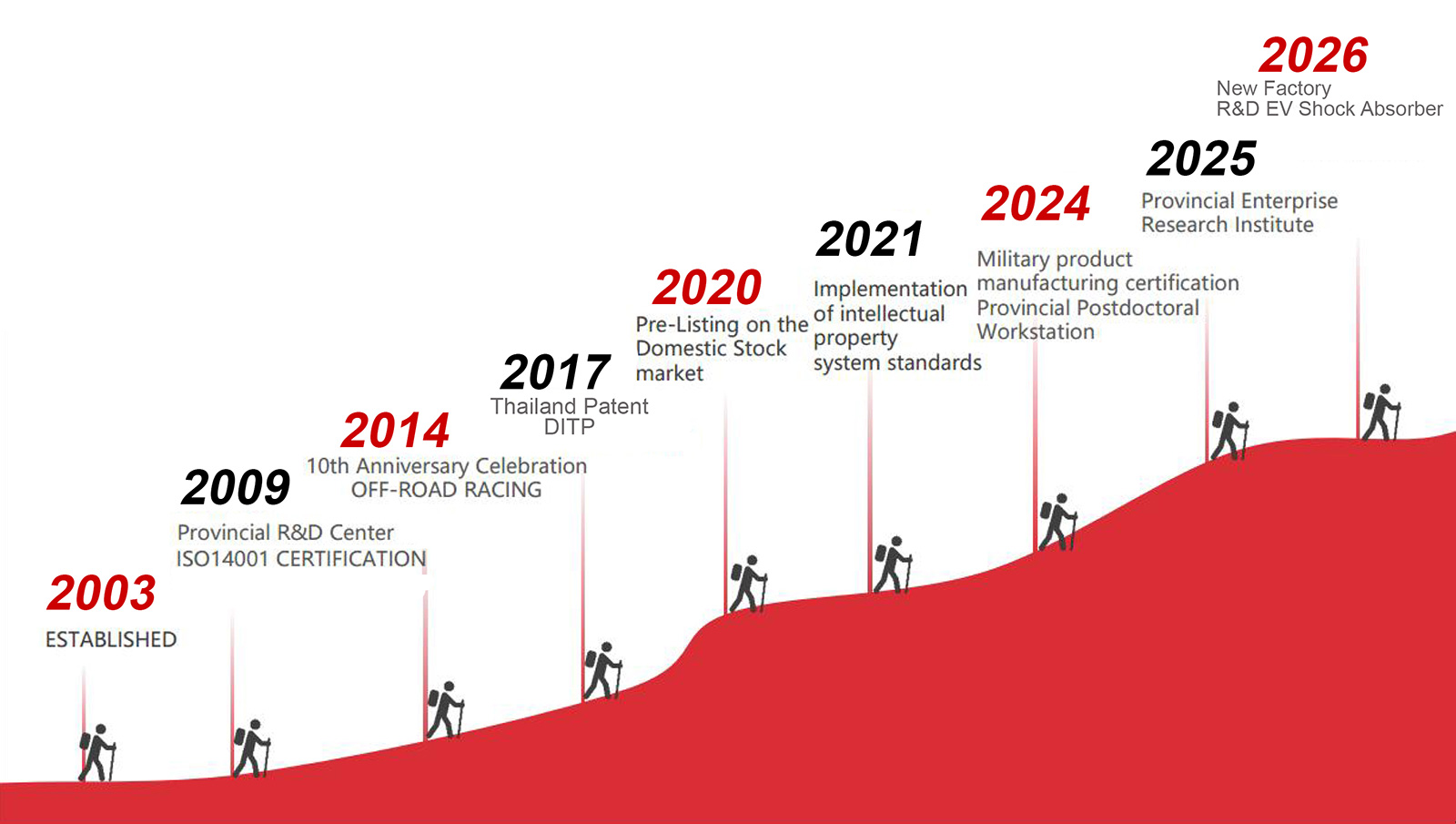 2003
ESTABLISHED

2009
Provincial R&D Center
ISO14001 CERTIFICATION

2014
10th Anniversary Celebration
OFF-ROAD RACING

2017
Thailand Patent
DITP

2020
Pre-Listing on the Domestic Stock market

2021
Implementation of intellectual property system standards

2024
Military product manufacturing certification
Provincial Postdoctoral Workstation

2025
Provincial Enterprise Research Institute

2026
New Factory
R&D EV Shock Absorber